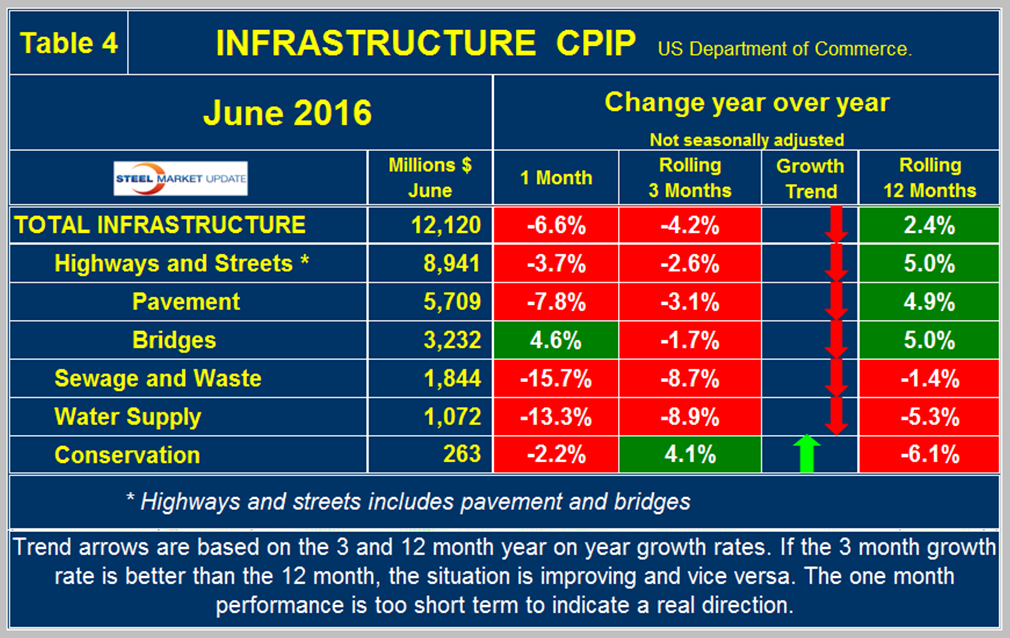 Table 4 INFRASTRUCTURE CPIP US Department of Commerce.

June 2016

Change year over year
Not seasonally adjusted

| STEEL MARKET UPDATE | Millions $ June | 1 Month | Rolling 3 Months | Growth Trend | Rolling 12 Months |
|---|---|---|---|---|---|
| TOTAL INFRASTRUCTURE | 12,120 | -6.6% | -4.2% | | 2.4% |
| Highways and Streets * | 8,941 | -3.7% | -2.6% | | 5.0% |
| Pavement | 5,709 | -7.8% | -3.1% | | 4.9% |
| Bridges | 3,232 | 4.6% | -1.7% | | 5.0% |
| Sewage and Waste | 1,844 | -15.7% | -8.7% | | -1.4% |
| Water Supply | 1,072 | -13.3% | -8.9% | | -5.3% |
| Conservation | 263 | -2.2% | 4.1% | | -6.1% |

* Highways and streets includes pavement and bridges

Trend arrows are based on the 3 and 12 month year on year growth rates. If the 3 month growth rate is better than the 12 month, the situation is improving and vice versa. The one month performance is too short term to indicate a real direction.